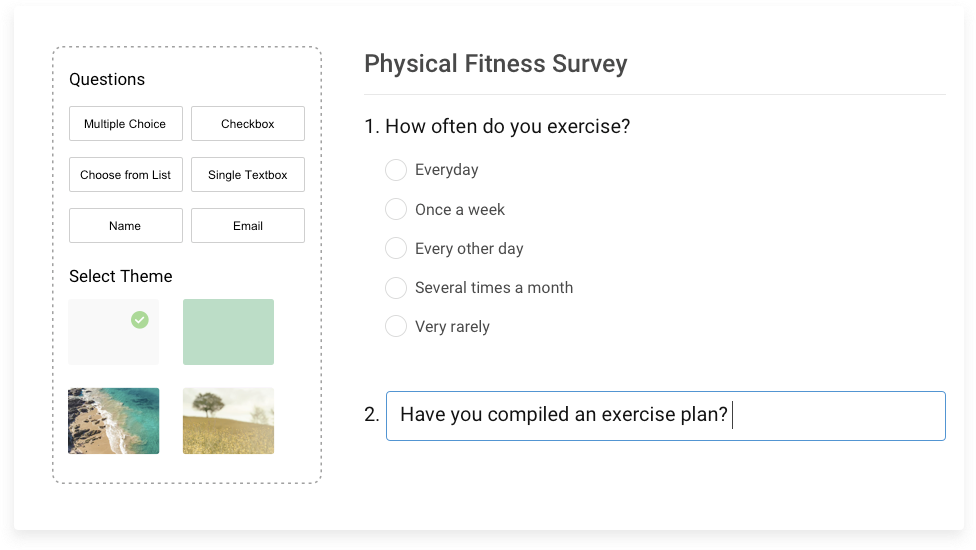 Questions

Multiple Choice
Checkbox
Choose from List
Single Textbox
Name
Email

Select Theme

Physical Fitness Survey

1. How often do you exercise?

Everyday
Once a week
Every other day
Several times a month
Very rarely

2. Have you compiled an exercise plan?